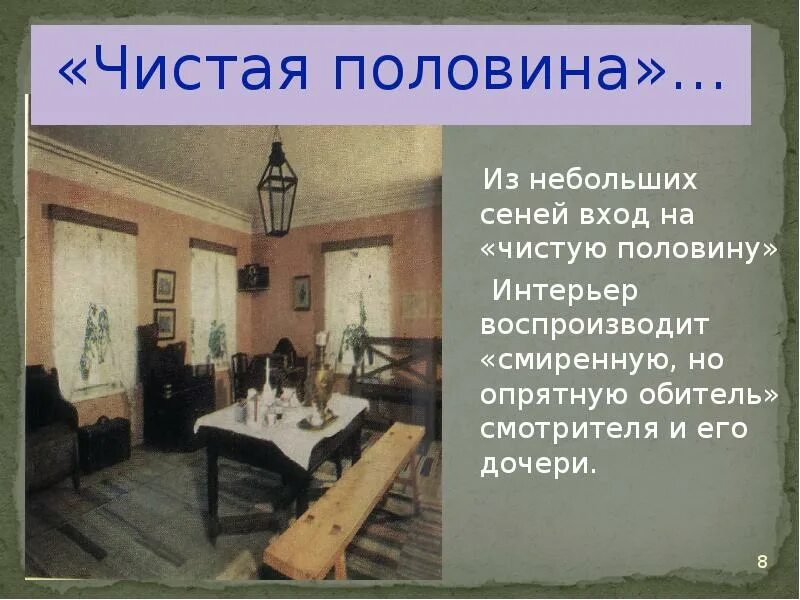 «Чистая половина»...

Из небольших сеней вход на «чистую половину»

Интерьер воспроизводит «смиренную, но опрятную обитель» смотрителя и его дочери.

8